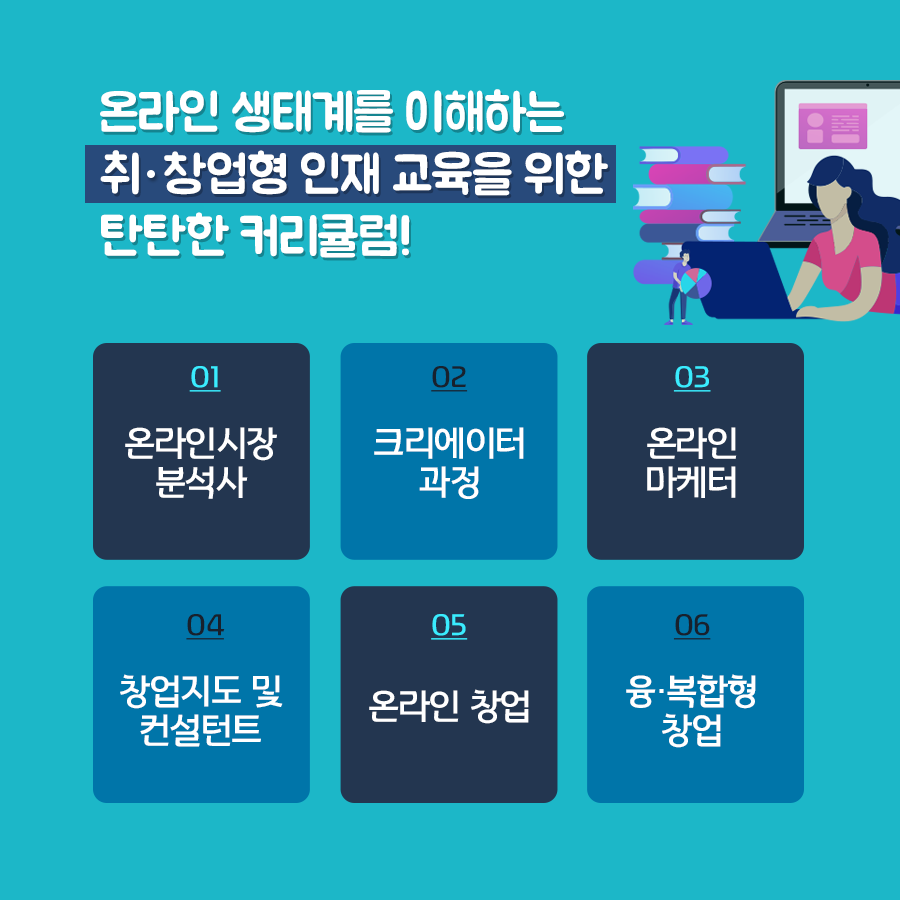 온라인 생태계를 이해하는
취·창업형 인재 교육을 위한
탄탄한 커리큘럼!

01
온라인시장
분석사

02
크리에이터
과정

03
온라인
마케터

04
창업지도 및
컨설턴트

05
온라인 창업

06
융·복합형
창업